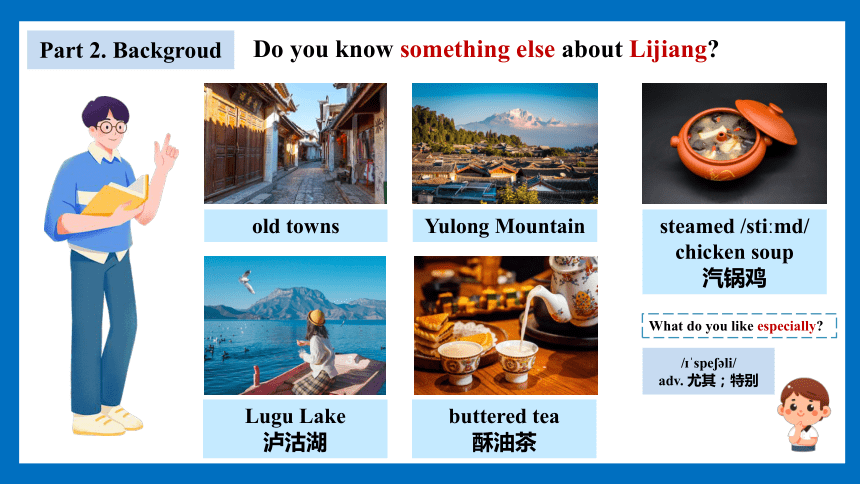 Part 2. Backgroud

Do you know something else about Lijiang?

old towns

Yulong Mountain

steamed /stiːmd/ chicken soup
汽锅鸡

Lugu Lake
泸沽湖

buttered tea
酥油茶

What do you like especially?

/ɪˈspeʃəli/
adv. 尤其；特别